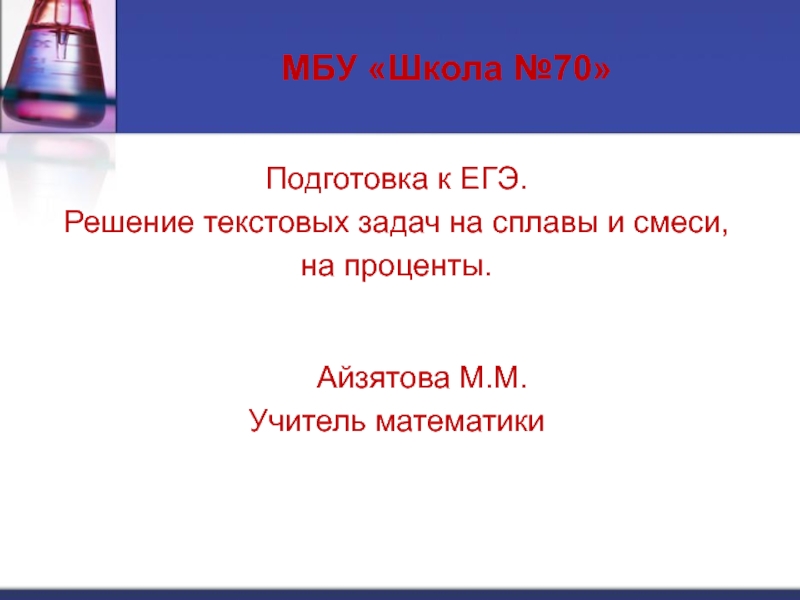 МБУ «Школа №70»

Подготовка к ЕГЭ.
Решение текстовых задач на сплавы и смеси, на проценты.

Айзятова М.М.
Учитель математики